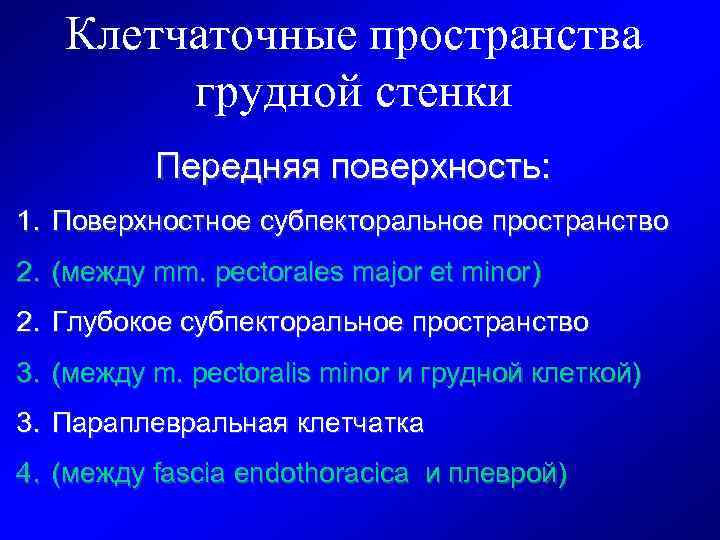 Клетчаточные пространства грудной стенки

Передняя поверхность:

1. Поверхностное субпекторальное пространство
2. (между mm. pectorales major et minor)
2. Глубокое субпекторальное пространство
3. (между m. pectoralis minor и грудной клеткой)
3. Параплевральная клетчатка
4. (между fascia endothoracica и плеврой)